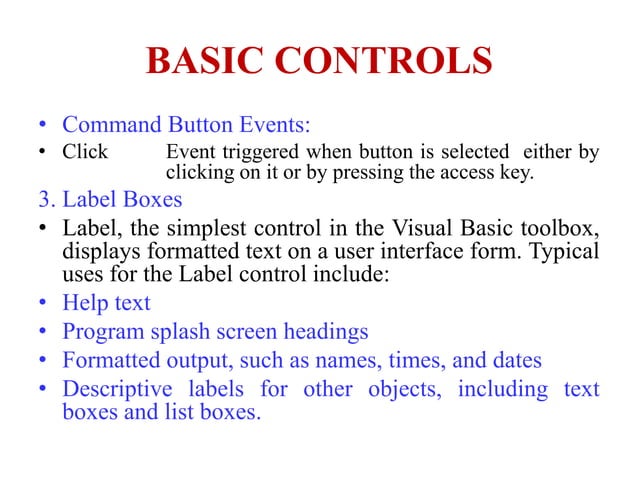 BASIC CONTROLS

• Command Button Events:

• Click Event triggered when button is selected either by clicking on it or by pressing the access key.

3. Label Boxes

• Label, the simplest control in the Visual Basic toolbox, displays formatted text on a user interface form. Typical uses for the Label control include:

• Help text

• Program splash screen headings

• Formatted output, such as names, times, and dates

• Descriptive labels for other objects, including text boxes and list boxes.